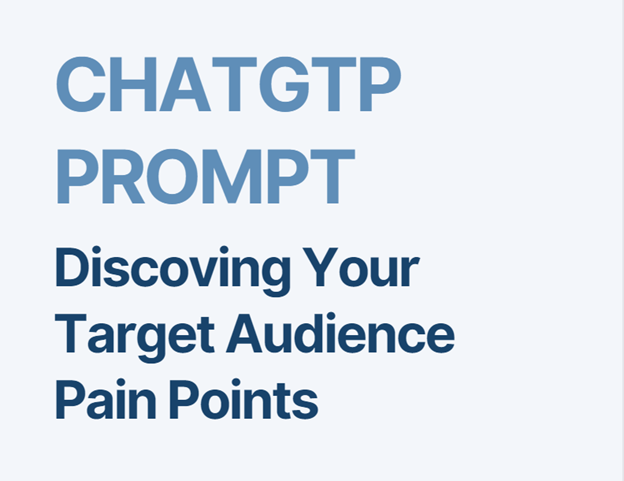 CHATGTP PROMPT

Discoving Your Target Audience Pain Points